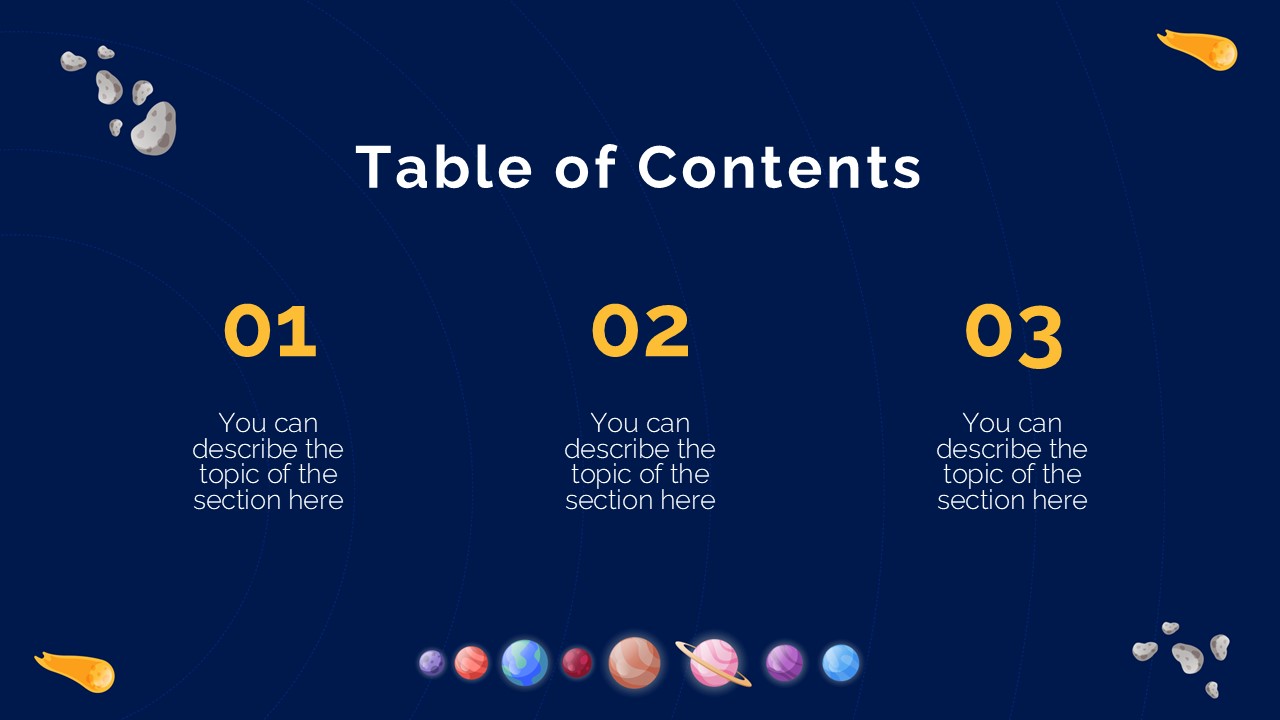 Table of Contents

01

You can describe the topic of the section here

02

You can describe the topic of the section here

03

You can describe the topic of the section here